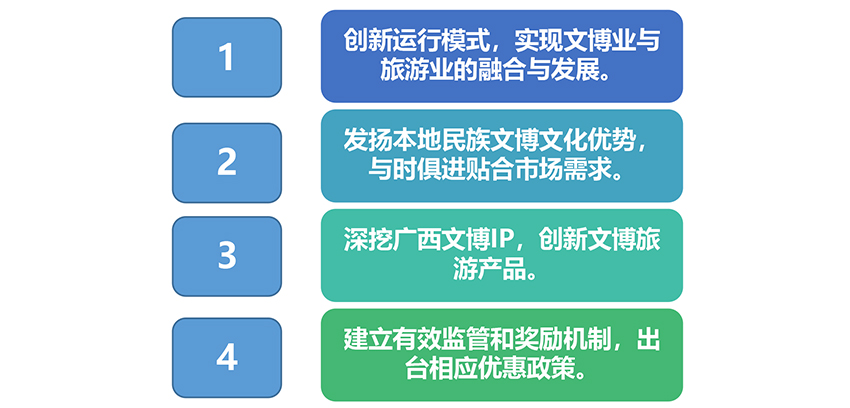 1

创新运行模式，实现文博业与旅游业的融合与发展。

2

发扬本地民族文博文化优势，与时俱进贴合市场需求。

3

深挖广西文博IP，创新文博旅游产品。

4

建立有效监管和奖励机制，出台相应优惠政策。